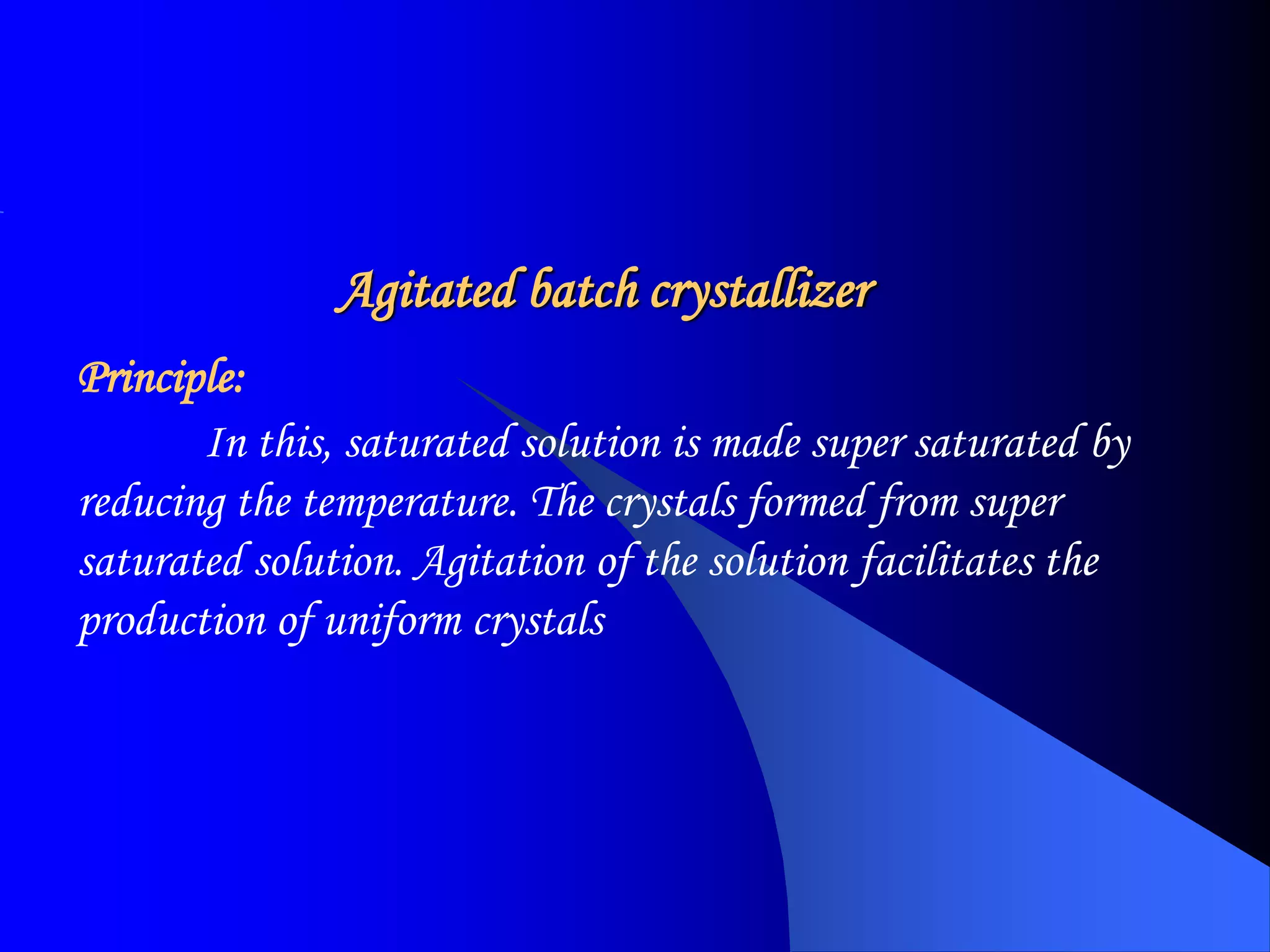 Agitated batch crystallizer

Principle:

In this, saturated solution is made super saturated by reducing the temperature. The crystals formed from super saturated solution. Agitation of the solution facilitates the production of uniform crystals